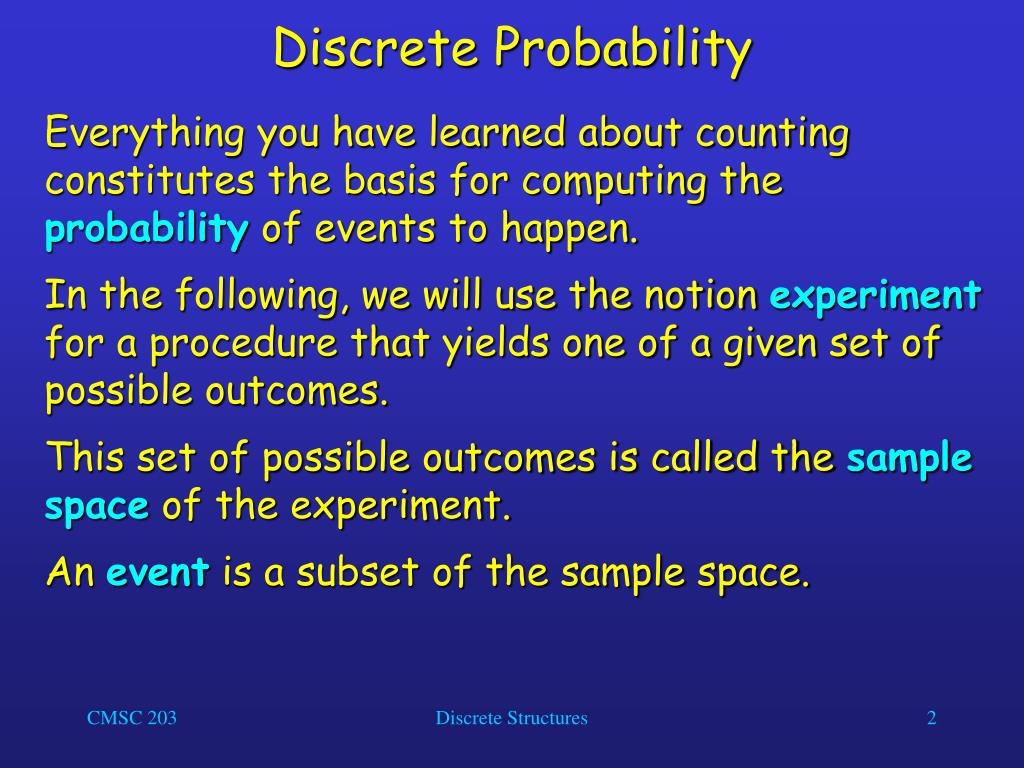 Discrete Probability

Everything you have learned about counting constitutes the basis for computing the probability of events to happen.

In the following, we will use the notion experiment for a procedure that yields one of a given set of possible outcomes.

This set of possible outcomes is called the sample space of the experiment.

An event is a subset of the sample space.

CMSC 203

Discrete Structures

2